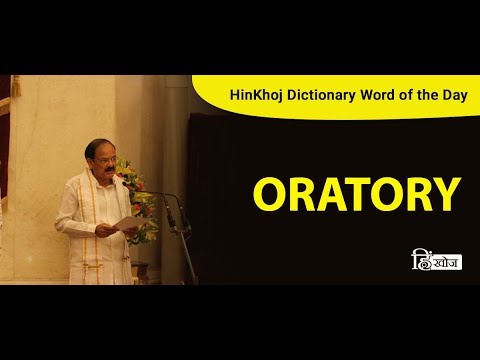 HinKhoj Dictionary Word of the Day

ORATORY

हिंखोज